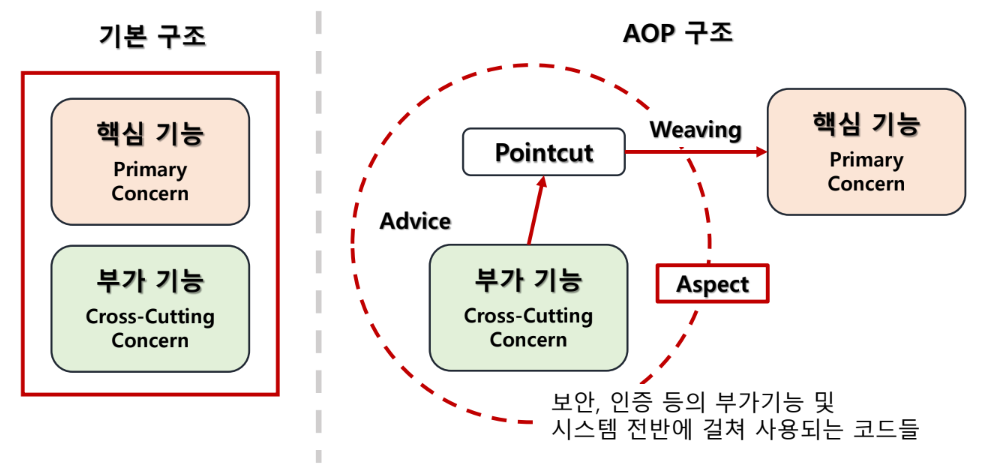 기본 구조

핵심 기능
Primary Concern

부가 기능
Cross-Cutting Concern

AOP 구조

Pointcut

Weaving

핵심 기능
Primary Concern

Advice

부가 기능
Cross-Cutting Concern

Aspect

보안, 인증 등의 부가기능 및
시스템 전반에 걸쳐 사용되는 코드들